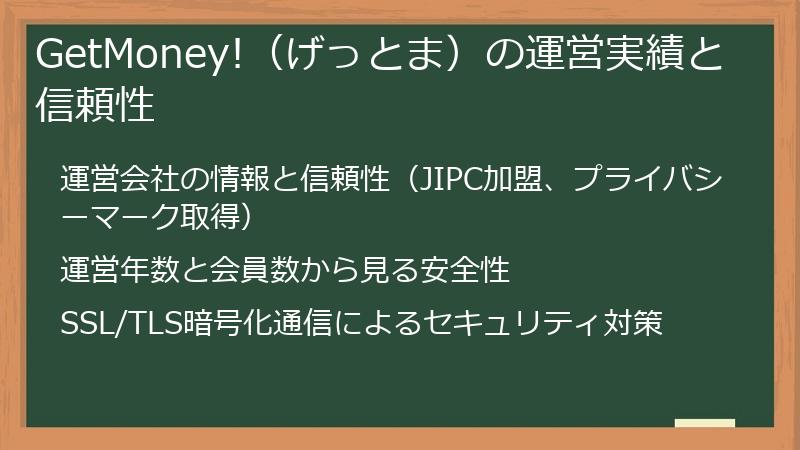 GetMoney!（げっとま）の運営実績と信頼性

運営会社の情報と信頼性（JIPC加盟、プライバシーマーク取得）

運営年数と会員数から見る安全性

SSL/TLS暗号化通信によるセキュリティ対策